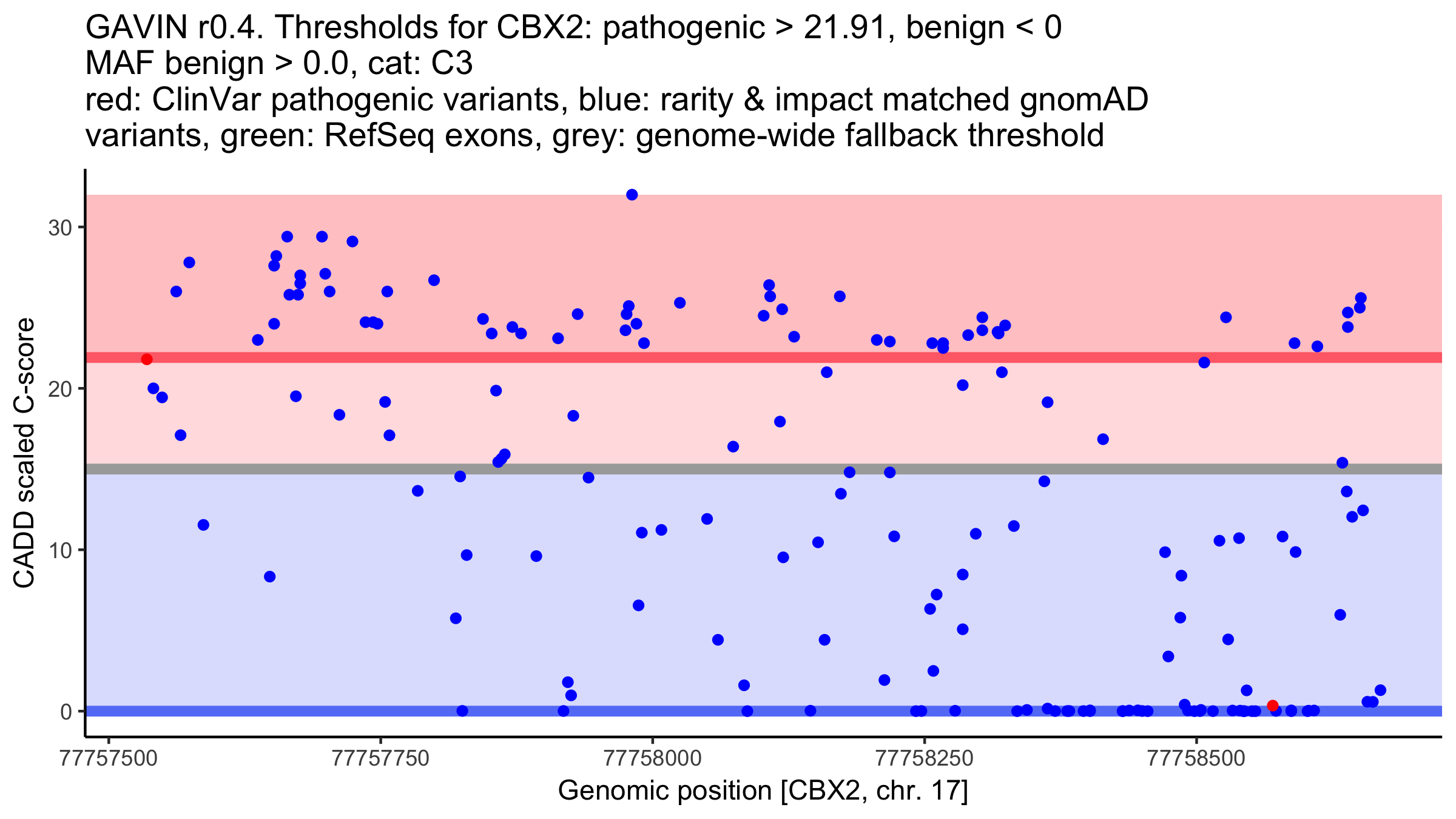 GAVIN r0.4. Thresholds for CBX2: pathogenic > 21.91, benign < 0
MAF benign > 0.0, cat: C3
red: ClinVar pathogenic variants, blue: rarity & impact matched gnomAD variants, green: RefSeq exons, grey: genome-wide fallback threshold

CADD scaled C-score

30
20
10
0

77757500
77757750
77758000
77758250
77758500

Genomic position [CBX2, chr. 17]